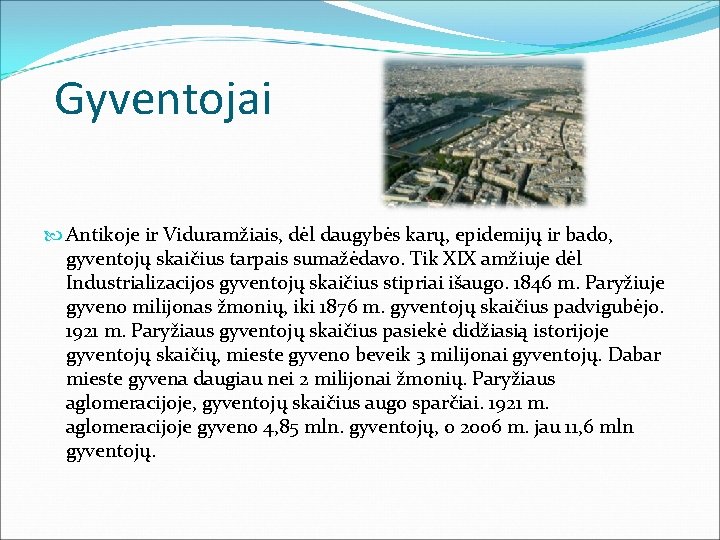 Gyventojai

Antikoje ir Viduramžiais, dėl daugybės karų, epidemijų ir bado, gyventojų skaičius tarpais sumažėdavo. Tik XIX amžiuje dėl Industrializacijos gyventojų skaičius stipriai išaugo. 1846 m. Paryžiuje gyveno milijonas žmonių, iki 1876 m. gyventojų skaičius padvigubėjo. 1921 m. Paryžiaus gyventojų skaičius pasiekė didžiasią istorijoje gyventojų skaičių, mieste gyveno beveik 3 milijonai gyventojų. Dabar mieste gyvena daugiau nei 2 milijonai žmonių. Paryžiaus aglomeracijoje, gyventojų skaičius augo sparčiai. 1921 m. aglomeracijoje gyveno 4,85 mln. gyventojų, o 2006 m. jau 11,6 mln gyventojų.